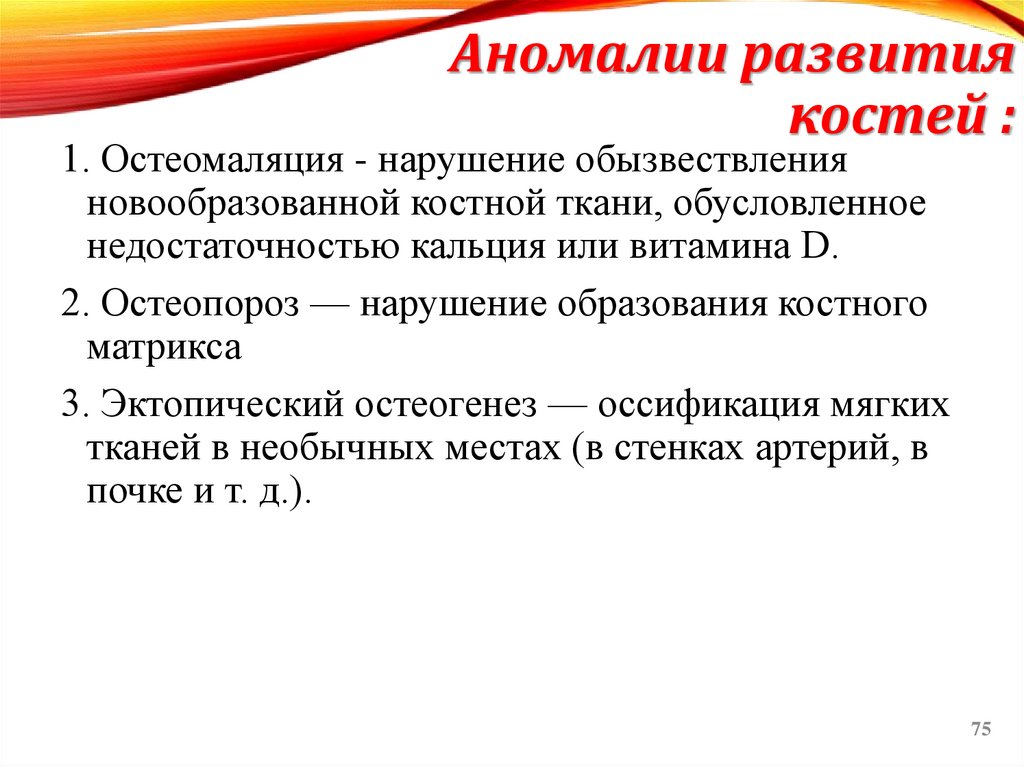 Аномалии развития костей :

1. Остеомаляция - нарушение обызвествления новообразованной костной ткани, обусловленное недостаточностью кальция или витамина D.

2. Остеопороз — нарушение образования костного матрикса

3. Эктопический остеогенез — оссификация мягких тканей в необычных местах (в стенках артерий, в почке и т. д.).

75